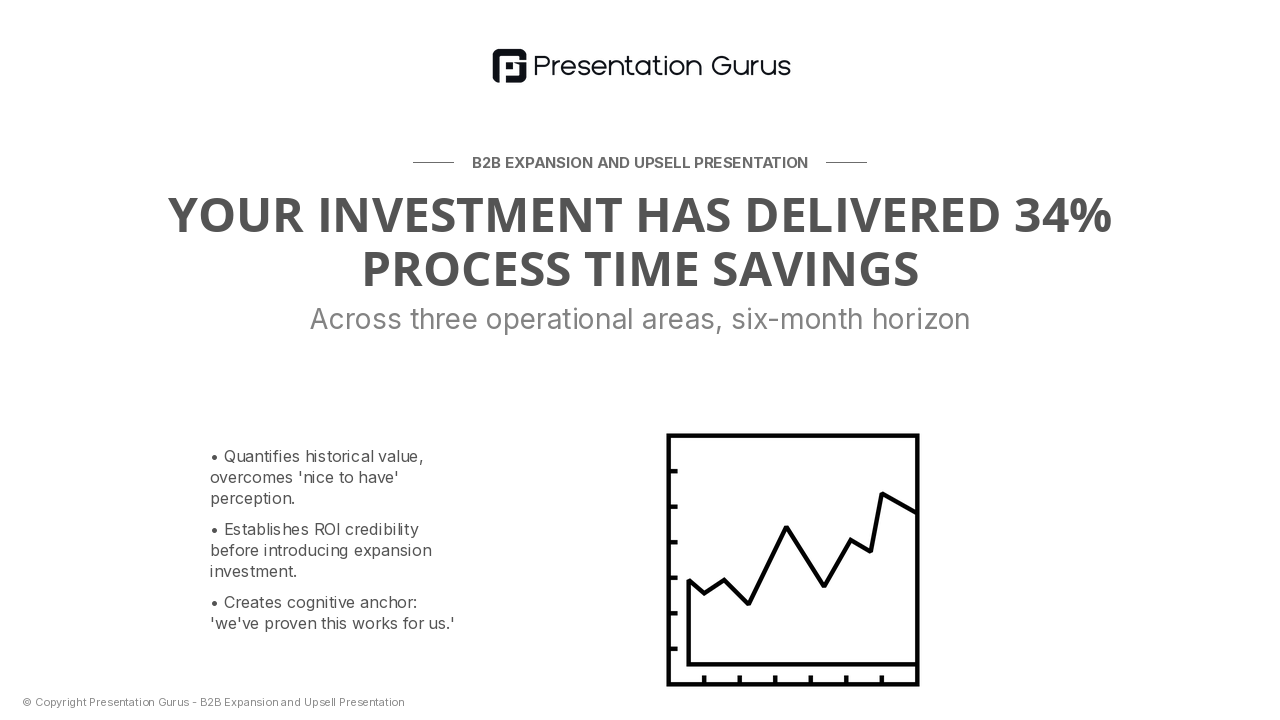 Presentation Gurus

B2B EXPANSION AND UPSELL PRESENTATION

YOUR INVESTMENT HAS DELIVERED 34% PROCESS TIME SAVINGS

Across three operational areas, six-month horizon

• Quantifies historical value, overcomes 'nice to have' perception.

• Establishes ROI credibility before introducing expansion investment.

• Creates cognitive anchor: 'we've proven this works for us.'

© Copyright Presentation Gurus - B2B Expansion and Upsell Presentation